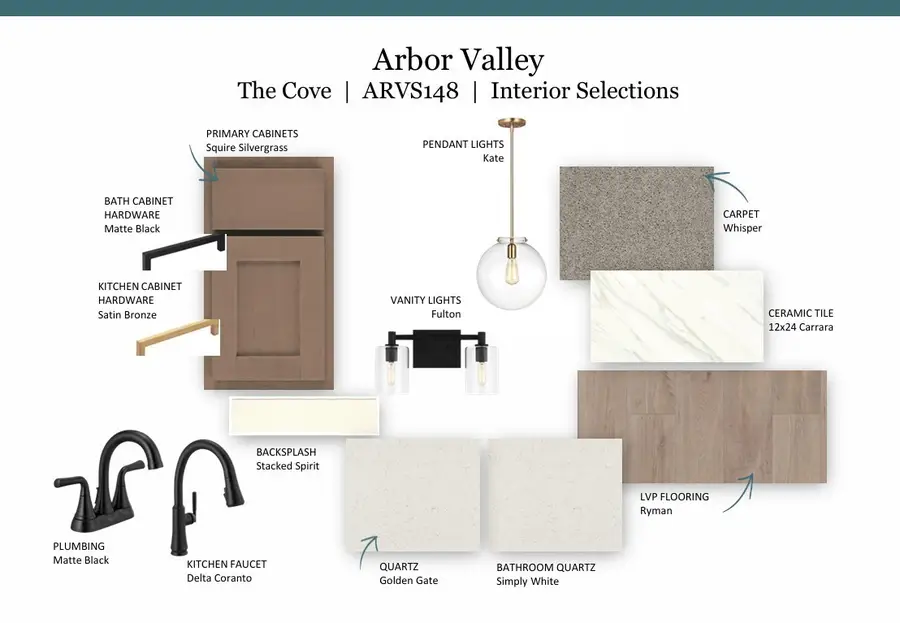 Arbor Valley
The Cove | ARVS148 | Interior Selections

PRIMARY CABINETS
Squire Silvergrass

BATH CABINET HARDWARE
Matte Black

KITCHEN CABINET HARDWARE
Satin Bronze

PENDANT LIGHTS
Kate

VANITY LIGHTS
Fulton

CARPET
Whisper

CERAMIC TILE
12x24 Carrara

BACKSPLASH
Stacked Spirit

LVP FLOORING
Ryman

PLUMBING
Matte Black

KITCHEN FAUCET
Delta Coranto

QUARTZ
Golden Gate

BATHROOM QUARTZ
Simply White